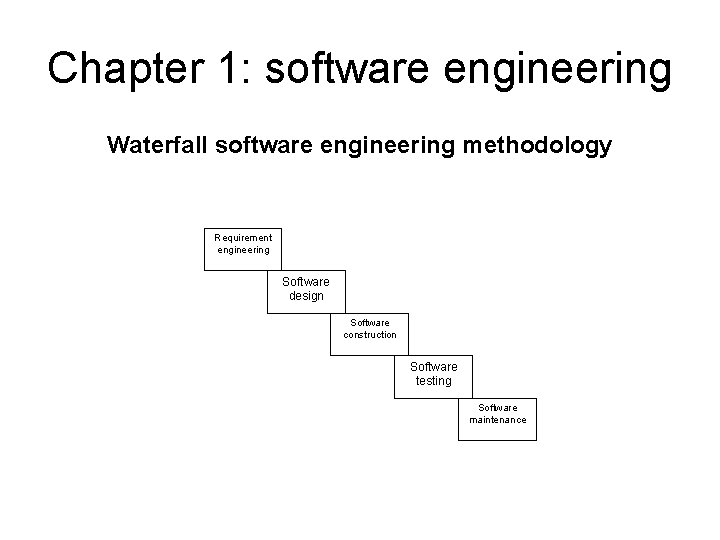 Chapter 1: software engineering

Waterfall software engineering methodology

Requirement engineering

Software design

Software construction

Software testing

Software maintenance